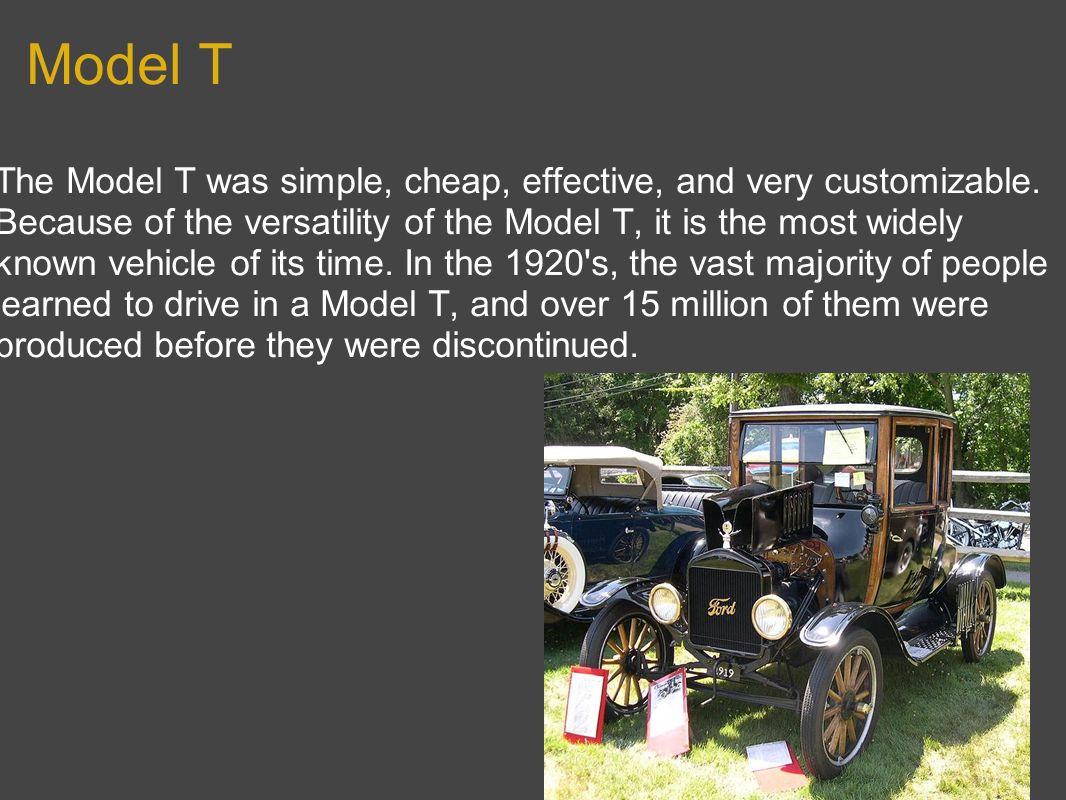 Model T

The Model T was simple, cheap, effective, and very customizable. Because of the versatility of the Model T, it is the most widely known vehicle of its time. In the 1920's, the vast majority of people learned to drive in a Model T, and over 15 million of them were produced before they were discontinued.

Ford

919